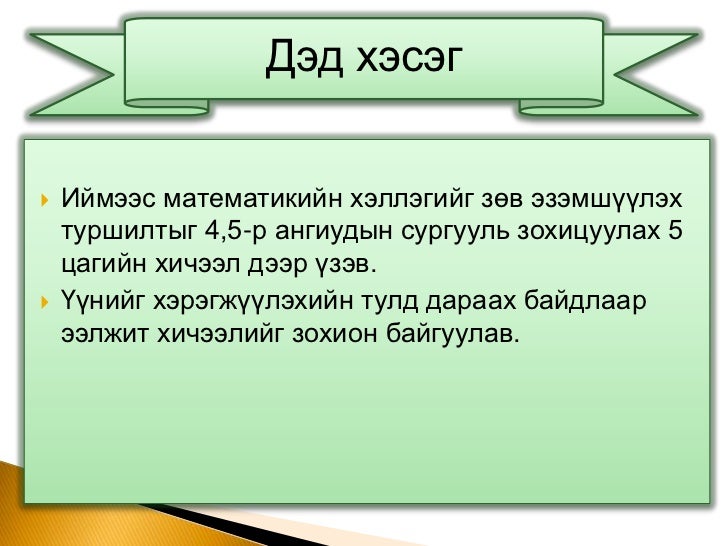 Дэд хэсэг

Иймээс математикийн хэллэгийг зөв эзэмшүүлэх туршилтыг 4,5-р ангиудын сургууль зохицуулах 5 цагийн хичээл дээр үзэв.

Үүнийг хэрэгжүүлэхийн тулд дараах байдлаар ээлжит хичээлийг зохион байгуулав.